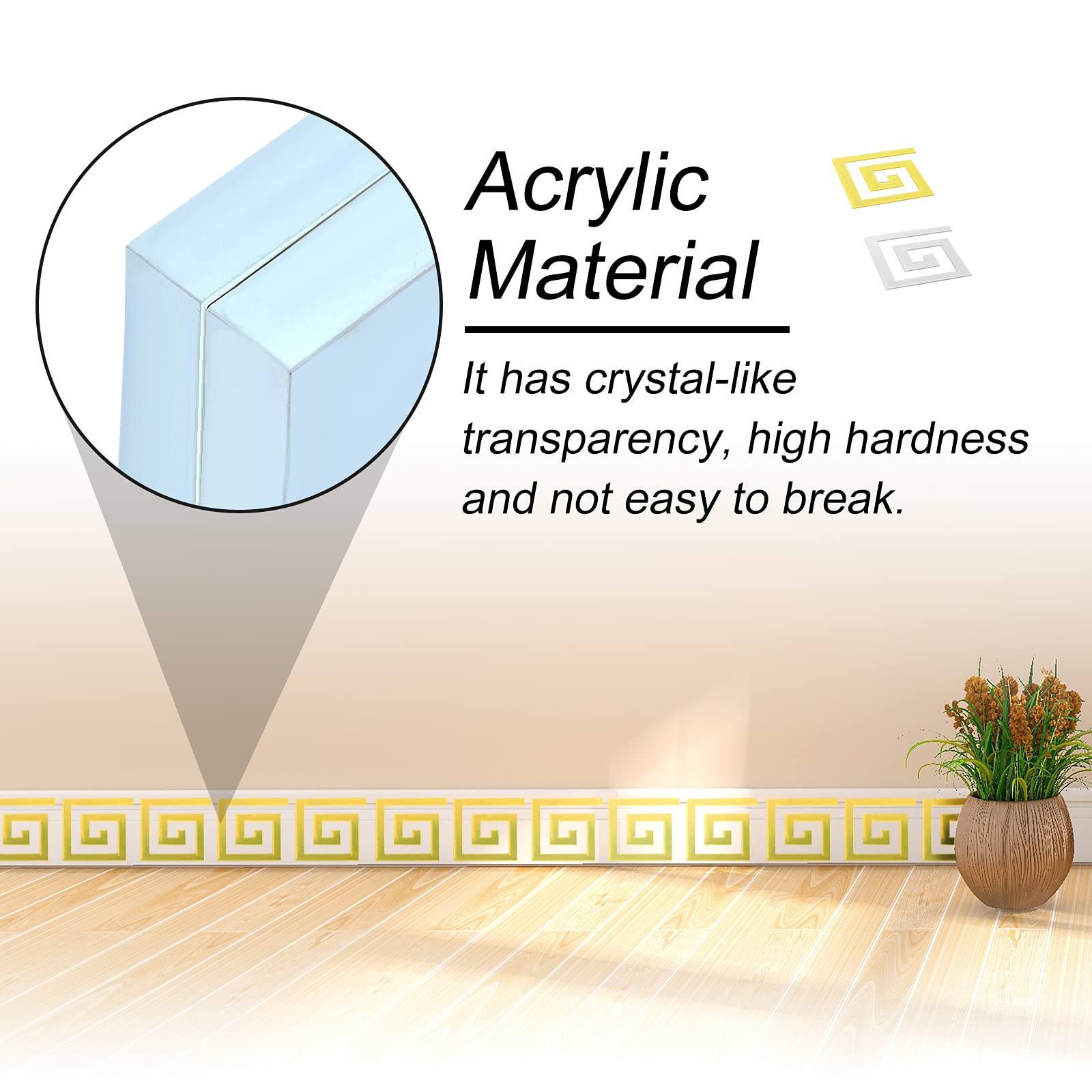 Acrylic Material

It has crystal-like transparency, high hardness and not easy to break.